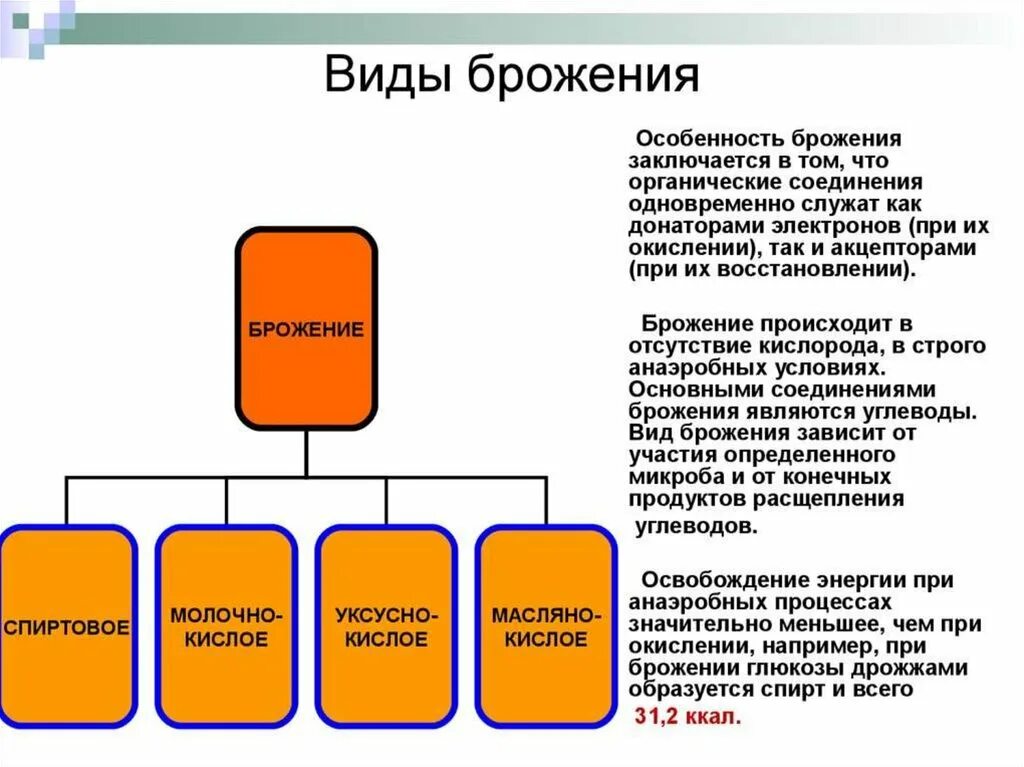 Виды брожения

БРОЖЕНИЕ

СПИРТОВОЕ

МОЛОЧНО-КИСЛОЕ

УКСУСНО-КИСЛОЕ

МАСЛЯНО-КИСЛОЕ

Особенность брожения заключается в том, что органические соединения одновременно служат как донаторами электронов (при их окислении), так и акцепторами (при их восстановлении).

Брожение происходит в отсутствие кислорода, в строго анаэробных условиях. Основными соединениями брожения являются углеводы. Вид брожения зависит от участия определенного микроба и от конечных продуктов расщепления углеводов.

Освобождение энергии при анаэробных процессах значительно меньшее, чем при окислении, например, при брожении глюкозы дрожжами образуется спирт и всего 31,2 ккал.